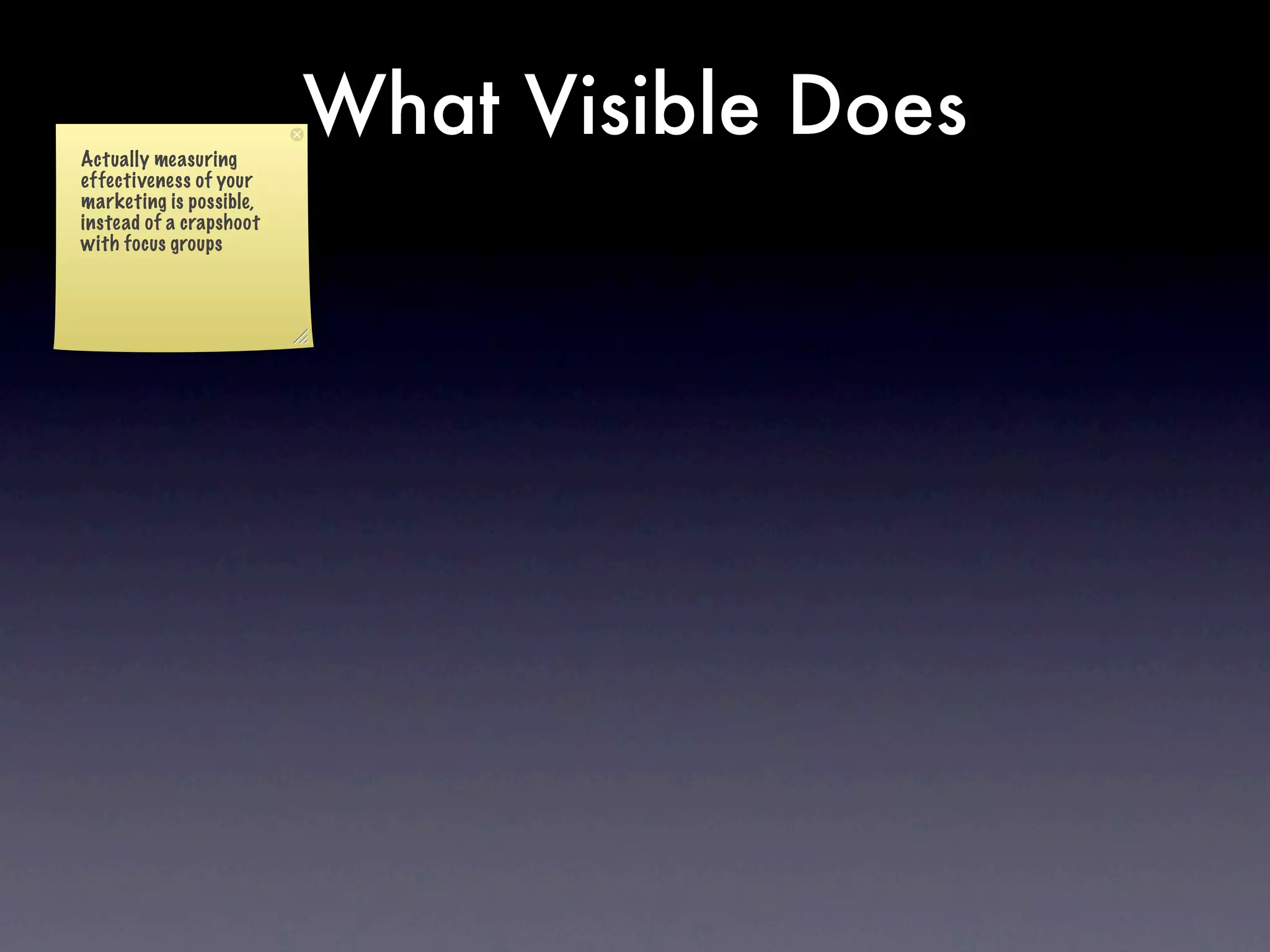 What Visible Does

Actually measuring effectiveness of your marketing is possible, instead of a crapshoot with focus groups